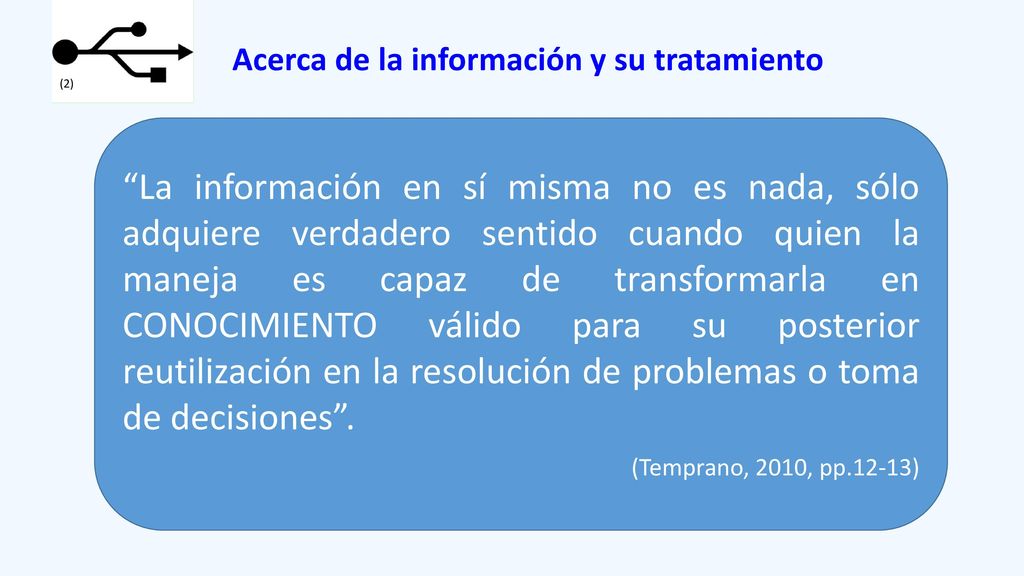 (2)

Acerca de la información y su tratamiento

“La información en sí misma no es nada, sólo adquiere verdadero sentido cuando quien la maneja es capaz de transformarla en CONOCIMIENTO válido para su posterior reutilización en la resolución de problemas o toma de decisiones”.

(Temprano, 2010, pp.12-13)